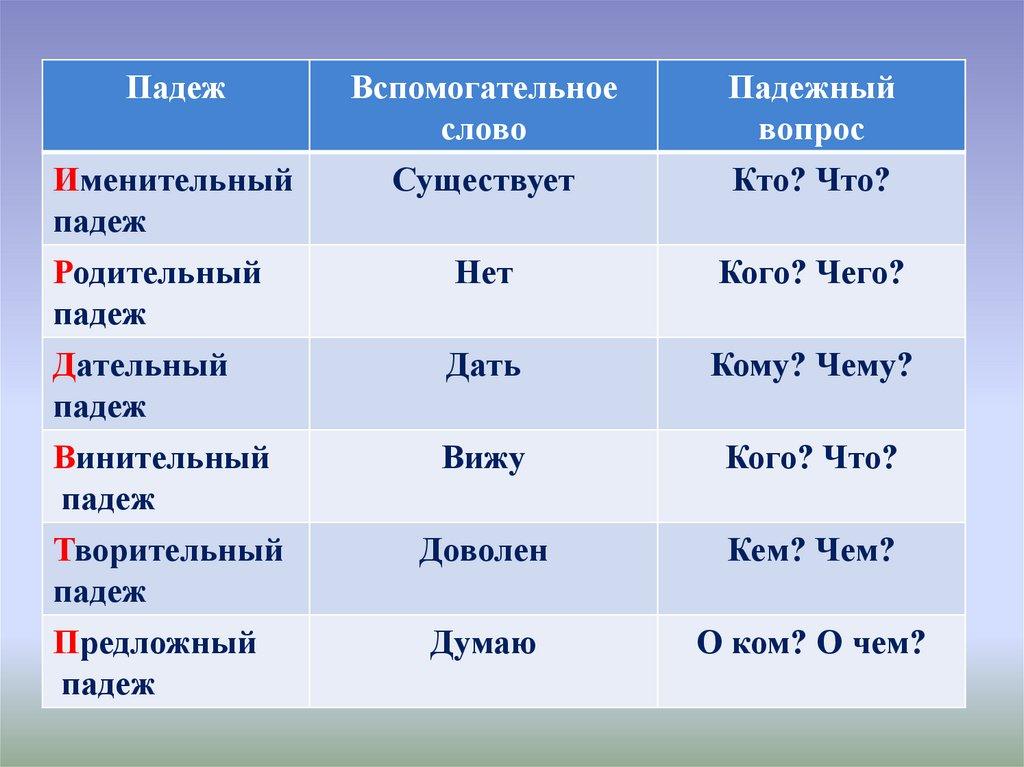 | Падеж | Вспомогательное слово | Падежный вопрос |
|---|---|---|
| Именительный падеж | Существует | Кто? Что? |
| Родительный падеж | Нет | Кого? Чего? |
| Дательный падеж | Дать | Кому? Чему? |
| Винительный падеж | Вижу | Кого? Что? |
| Творительный падеж | Доволен | Кем? Чем? |
| Предложный падеж | Думаю | О ком? О чем? |